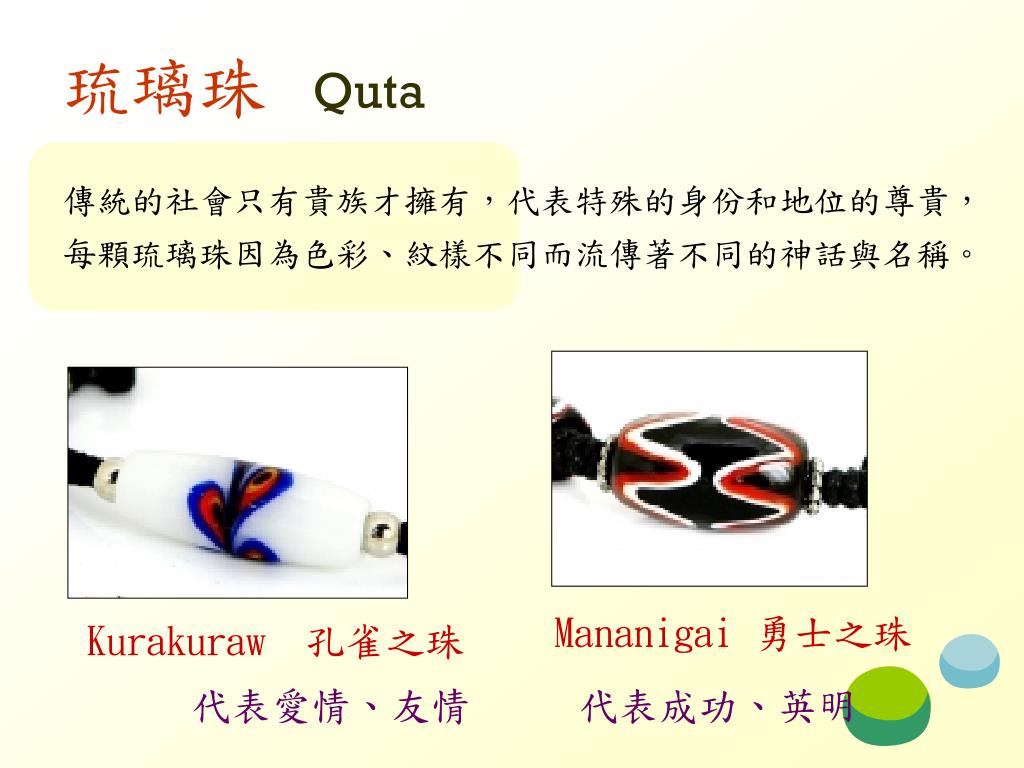 琉璃珠 Quta

傳統的社會只有貴族才擁有，代表特殊的身份和地位的尊貴，每顆琉璃珠因為色彩、紋樣不同而流傳著不同的神話與名稱。

Kurakuraw 孔雀之珠

代表愛情、友情

Mananigai 勇士之珠

代表成功、英明